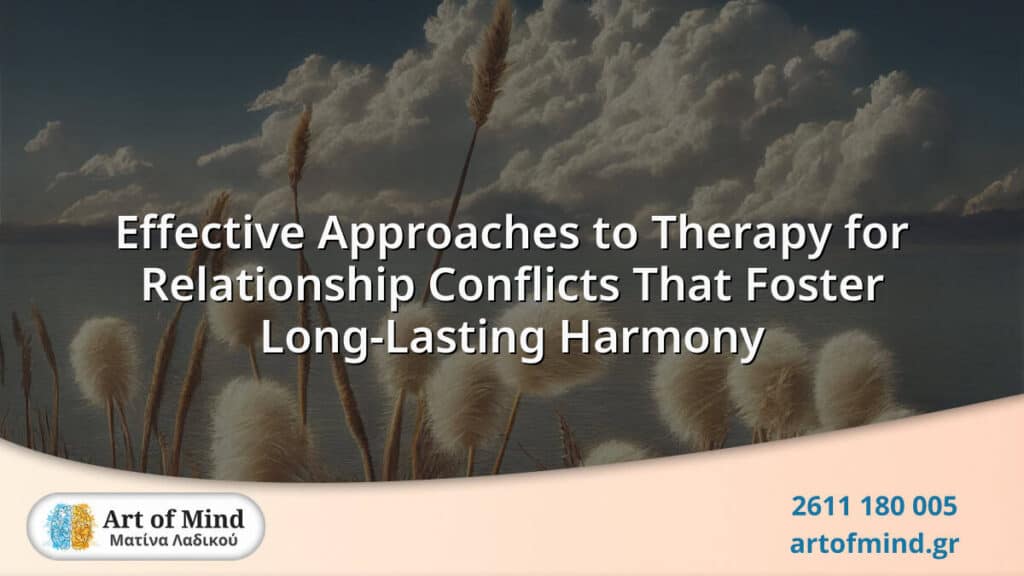 Effective Approaches to Therapy for Relationship Conflicts That Foster Long-Lasting Harmony

Art of Mind
Ματίνα Λαδικού

2611 180 005
artofmind.gr